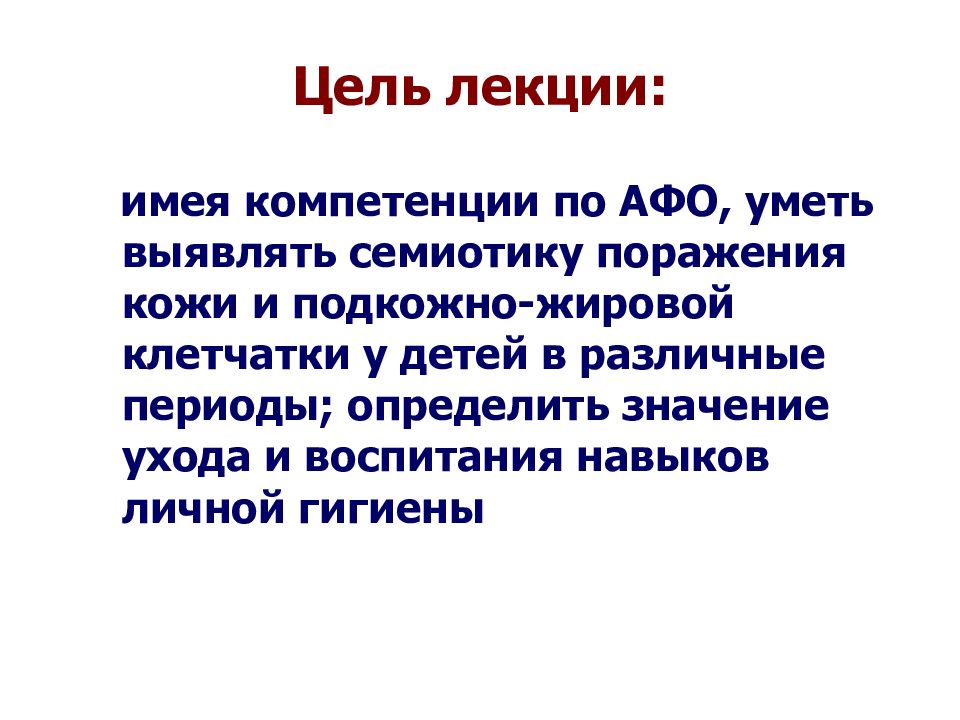 Цель лекции:

имея компетенции по АФО, уметь выявлять семиотику поражения кожи и подкожно-жировой клетчатки у детей в различные периоды; определить значение ухода и воспитания навыков личной гигиены